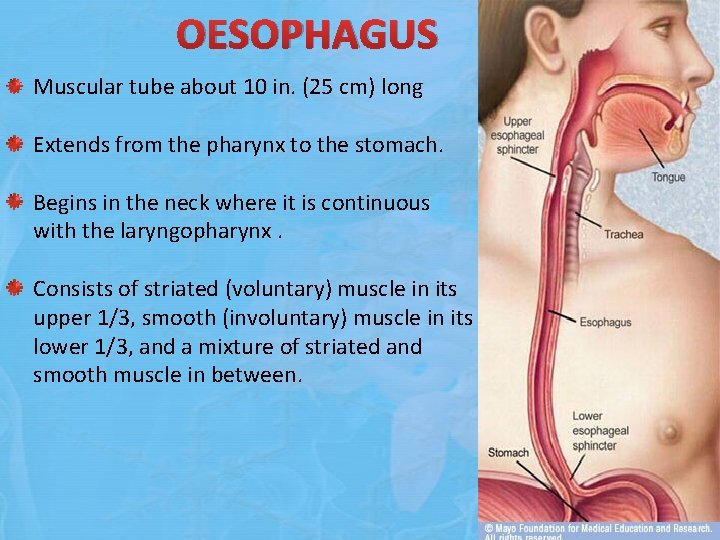 OESOPHAGUS

Muscular tube about 10 in. (25 cm) long

Extends from the pharynx to the stomach.

Begins in the neck where it is continuous with the laryngopharynx .

Consists of striated (voluntary) muscle in its upper 1/3, smooth (involuntary) muscle in its lower 1/3, and a mixture of striated and smooth muscle in between.

Upper esophageal sphincter

Tongue

Trachea

Esophagus

Lower esophageal sphincter

Stomach

© Mayo Foundation for Medical Education and Research. All rights reserved.